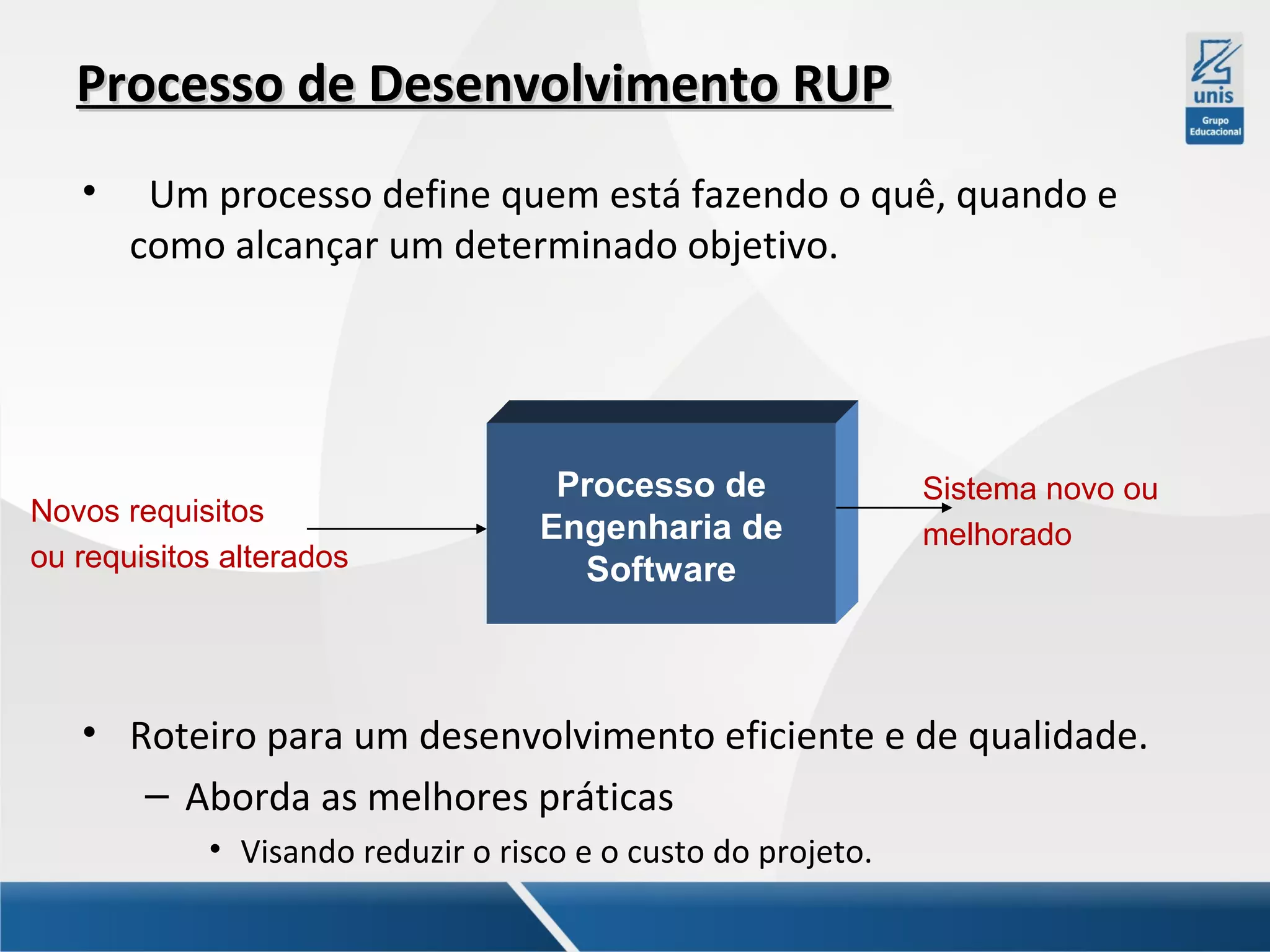 Processo de Desenvolvimento RUP

unis
Grupo Educacional

• Um processo define quem está fazendo o quê, quando e como alcançar um determinado objetivo.

Novos requisitos
ou requisitos alterados

Processo de Engenharia de Software

Sistema novo ou melhorado

• Roteiro para um desenvolvimento eficiente e de qualidade.
– Aborda as melhores práticas
• Visando reduzir o risco e o custo do projeto.